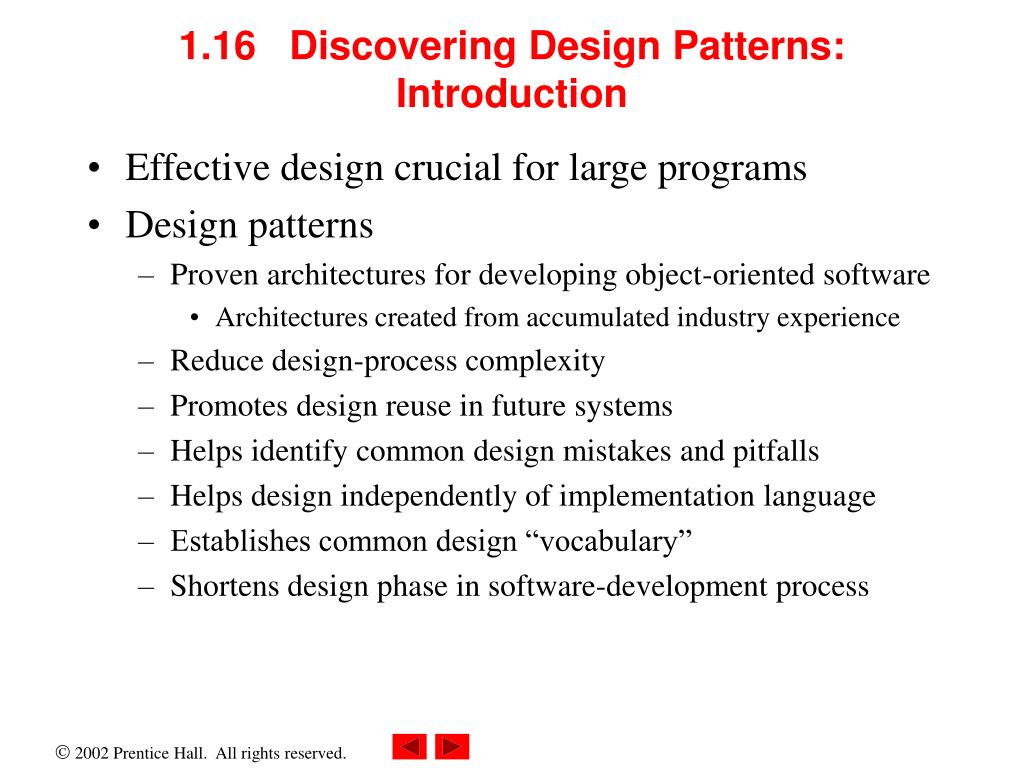 1.16 Discovering Design Patterns: Introduction

• Effective design crucial for large programs
• Design patterns
– Proven architectures for developing object-oriented software
• Architectures created from accumulated industry experience
– Reduce design-process complexity
– Promotes design reuse in future systems
– Helps identify common design mistakes and pitfalls
– Helps design independently of implementation language
– Establishes common design “vocabulary”
– Shortens design phase in software-development process

© 2002 Prentice Hall. All rights reserved.